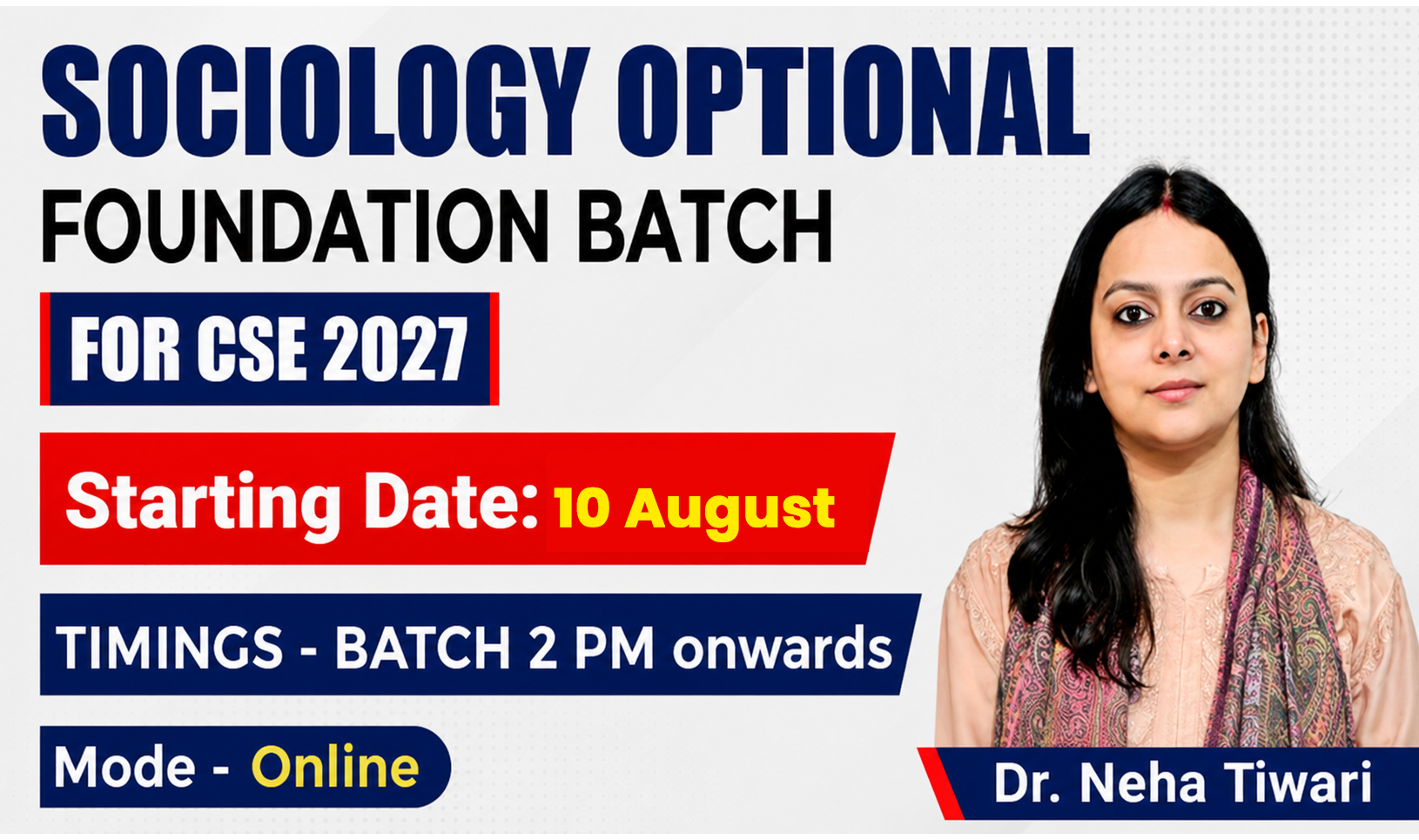 SOCIOLOGY OPTIONAL
FOUNDATION BATCH

FOR CSE 2027

Starting Date: 10 August

TIMINGS - BATCH 2 PM onwards

Mode - Online

Dr. Neha Tiwari